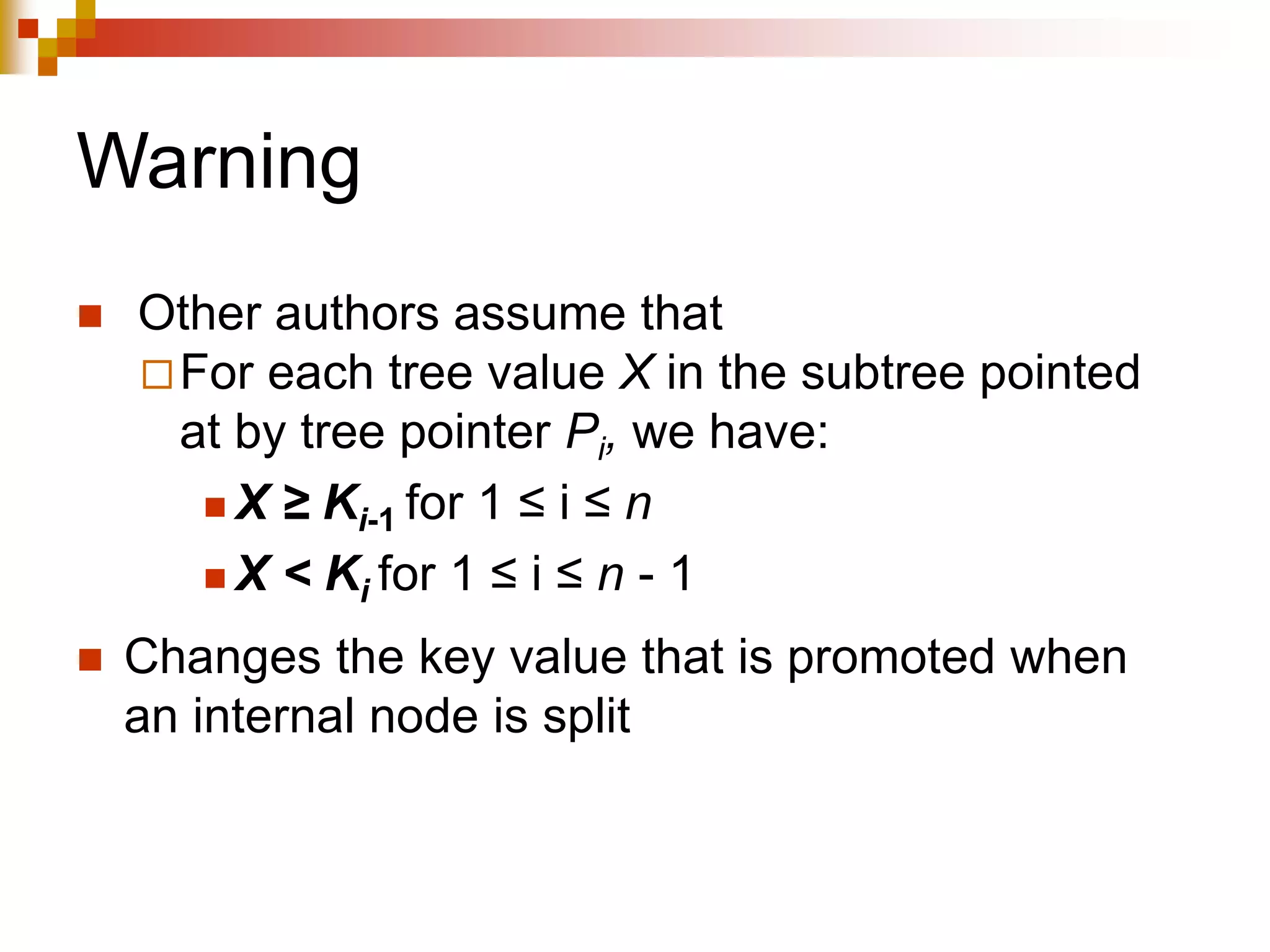 Warning

Other authors assume that

For each tree value $X$ in the subtree pointed at by tree pointer $P_i$, we have:

$X \geq K_{i-1}$ for $1 \leq i \leq n$

$X < K_i$ for $1 \leq i \leq n - 1$

Changes the key value that is promoted when an internal node is split